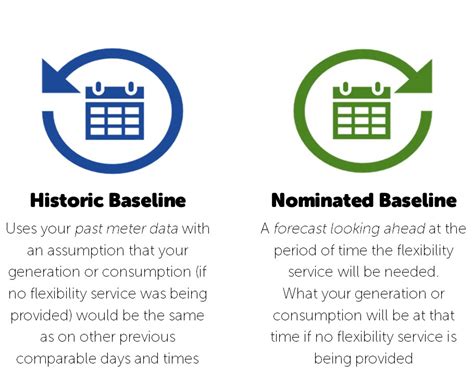 Historic Baseline

Uses your past meter data with an assumption that your generation or consumption (if no flexibility service was being provided) would be the same as on other previous comparable days and times

Nominated Baseline

A forecast looking ahead at the period of time the flexibility service will be needed. What your generation or consumption will be at that time if no flexibility service is being provided